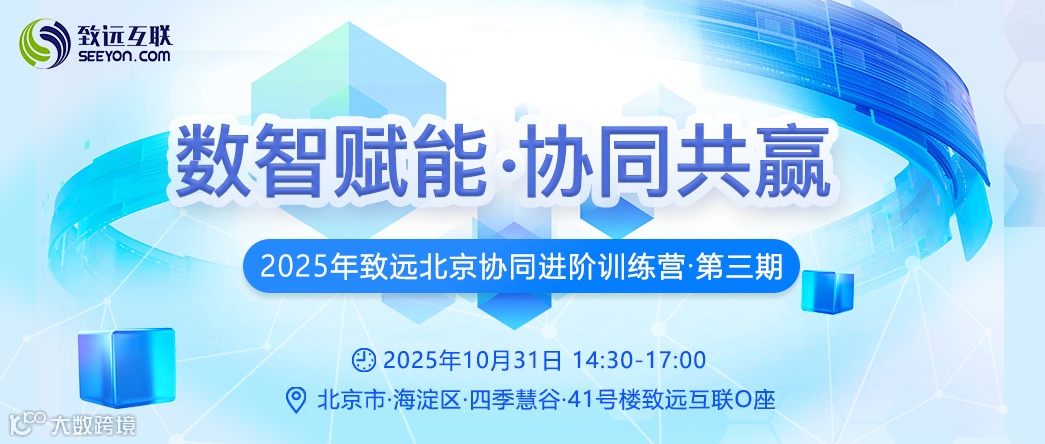 致远互联
SEEYON.COM

数智赋能·协同共赢

2025年致远北京协同进阶训练营·第三期

2025年10月31日 14:30-17:00

北京市·海淀区·四季慧谷·41号楼致远互联O座

大数跨境